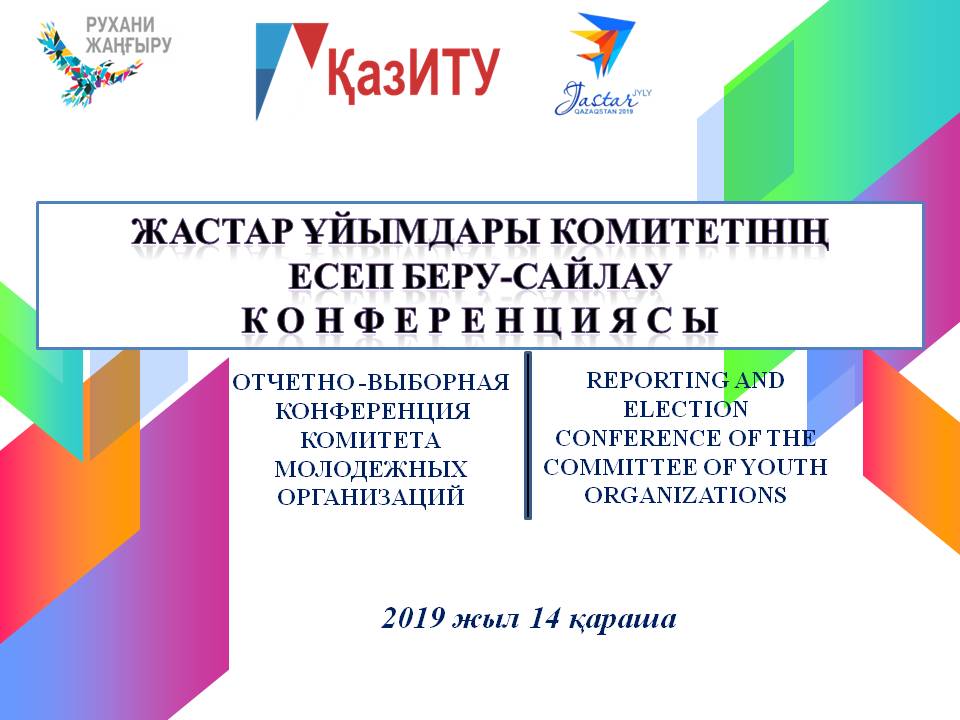 РУХАНИ ЖАҢҒЫРУ

ҚазИТУ

Jastar JYLY QAZAQSTAN 2019

ЖАСТАР ҰЙЫМДАРЫ КОМИТЕТІНІҢ ЕСЕП БЕРУ-САЙЛАУ КОНФЕРЕНЦИЯСЫ

ОТЧЕТНО-ВЫБОРНАЯ КОНФЕРЕНЦИЯ КОМИТЕТА МОЛОДЕЖНЫХ ОРГАНИЗАЦИЙ

REPORTING AND ELECTION CONFERENCE OF THE COMMITTEE OF YOUTH ORGANIZATIONS

2019 жыл 14 қараша